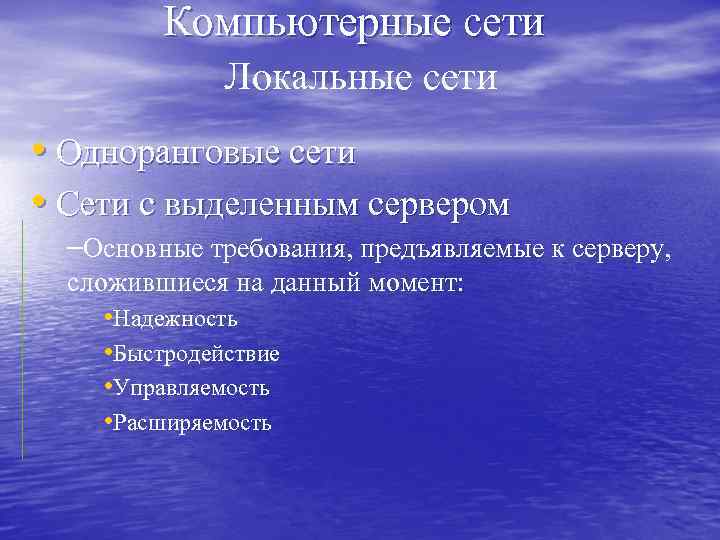 Компьютерные сети
Локальные сети

• Одноранговые сети
• Сети с выделенным сервером
–Основные требования, предъявляемые к серверу, сложившиеся на данный момент:
•Надежность
•Быстродействие
•Управляемость
•Расширяемость